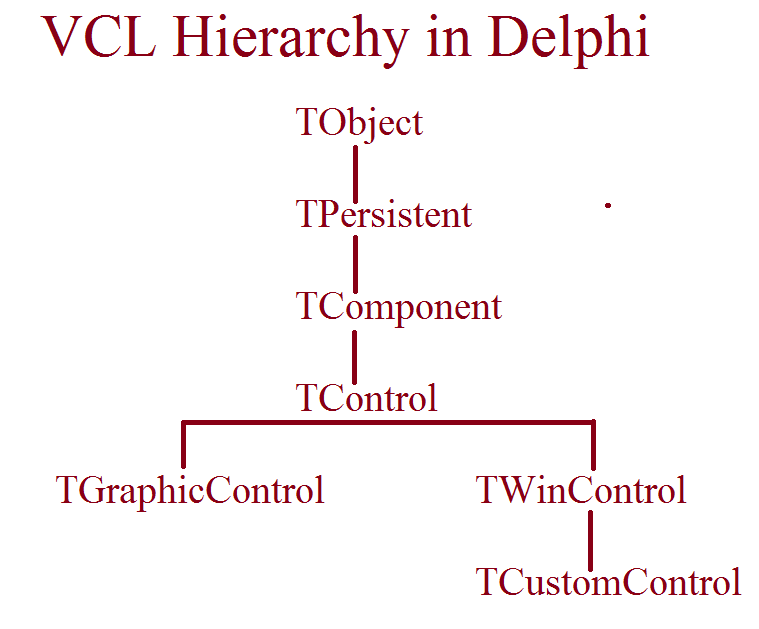 VCL Hierarchy in Delphi

TObject

TPersistent

TComponent

TControl

TGraphicControl

TWinControl

TCustomControl